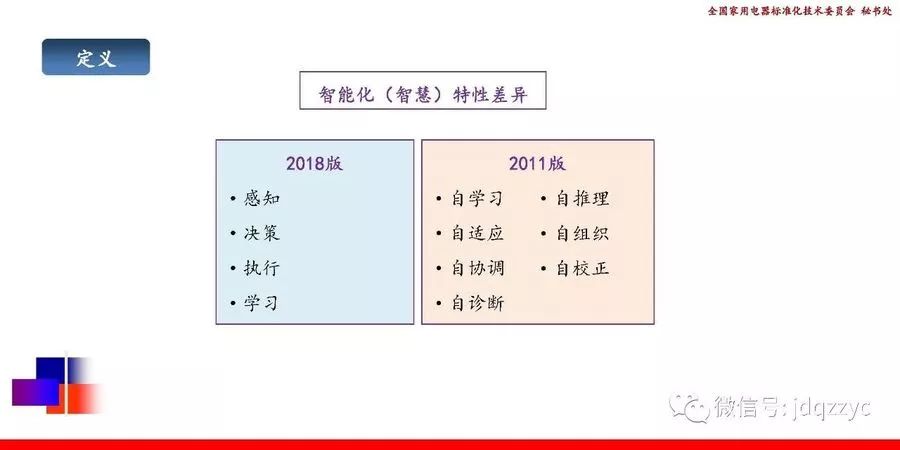 全国家用电器标准化技术委员会 秘书处

定义

智能化（智慧）特性差异

2018版
• 感知
• 决策
• 执行
• 学习

2011版
• 自学习
• 自适应
• 自协调
• 自诊断
• 自推理
• 自组织
• 自校正

微信号: jdqzzyc